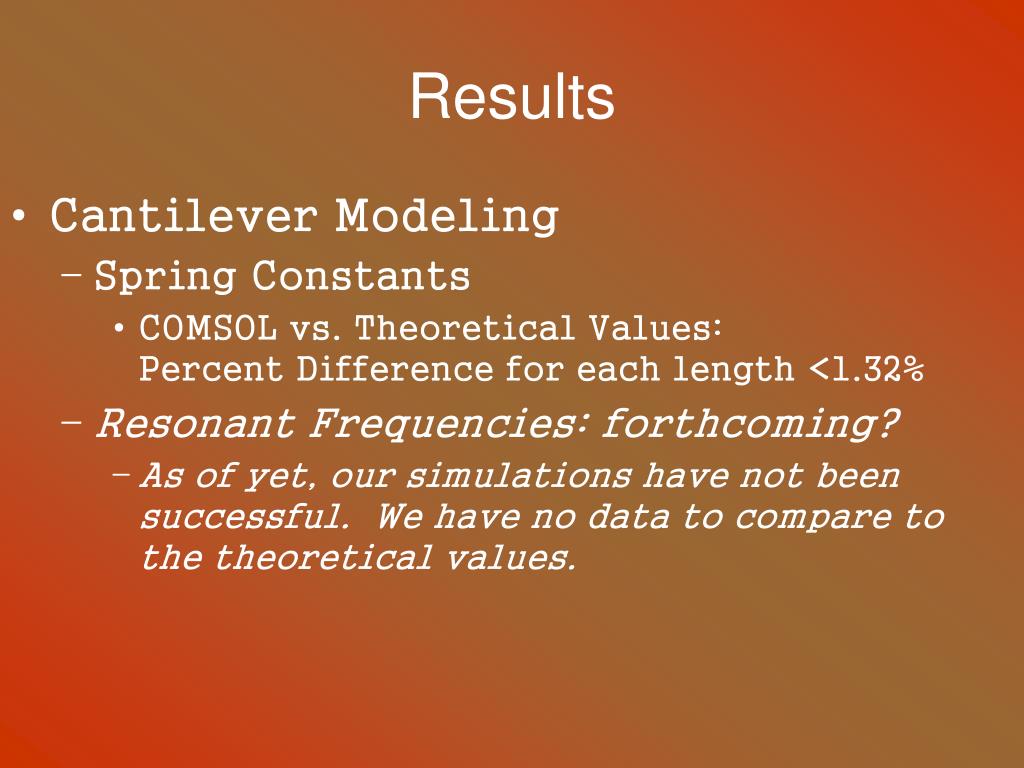 Results

• Cantilever Modeling
– Spring Constants
• COMSOL vs. Theoretical Values:
Percent Difference for each length <1.32%
– Resonant Frequencies: forthcoming?
– As of yet, our simulations have not been successful. We have no data to compare to the theoretical values.